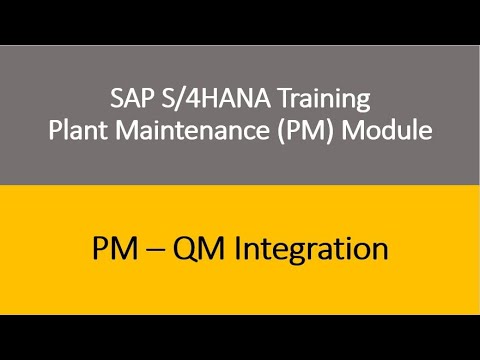 SAP S/4HANA Training
Plant Maintenance (PM) Module

PM – QM Integration